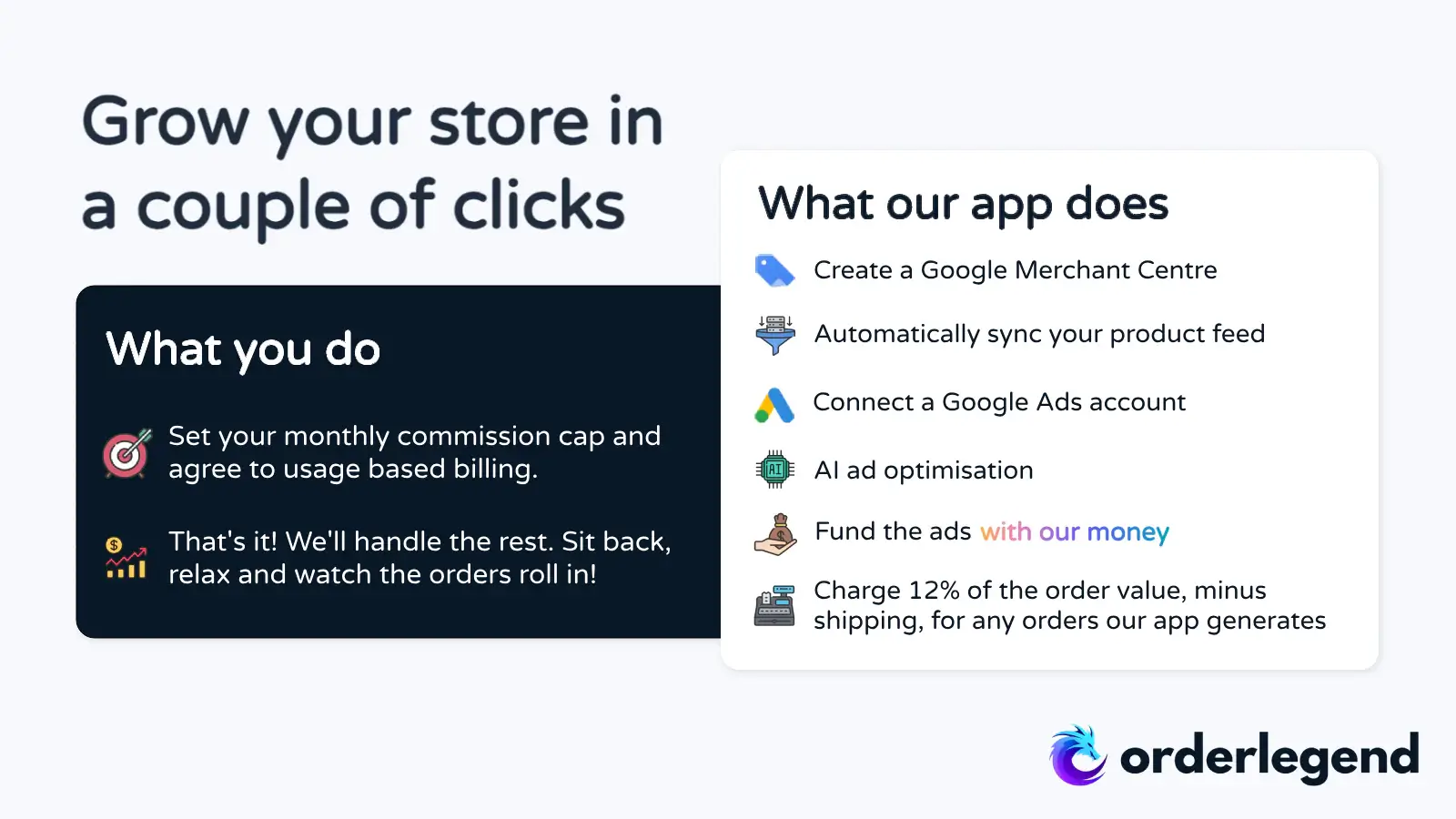 Grow your store in a couple of clicks

What you do

Set your monthly commission cap and agree to usage based billing.

That's it! We'll handle the rest. Sit back, relax and watch the orders roll in!

What our app does

Create a Google Merchant Centre

Automatically sync your product feed

Connect a Google Ads account

AI ad optimisation

Fund the ads with our money

Charge 12% of the order value, minus shipping, for any orders our app generates

orderlegend